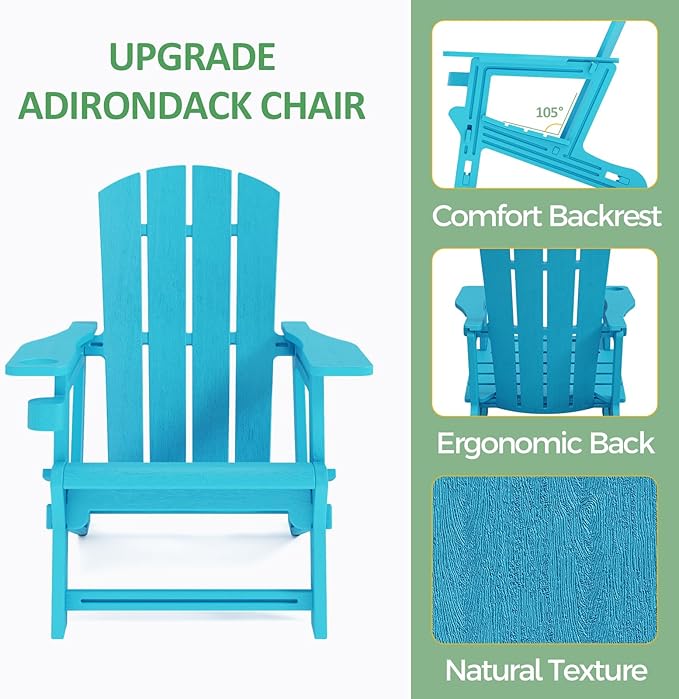 UPGRADE
ADIRONDACK CHAIR

105°

Comfort Backrest

Ergonomic Back

Natural Texture